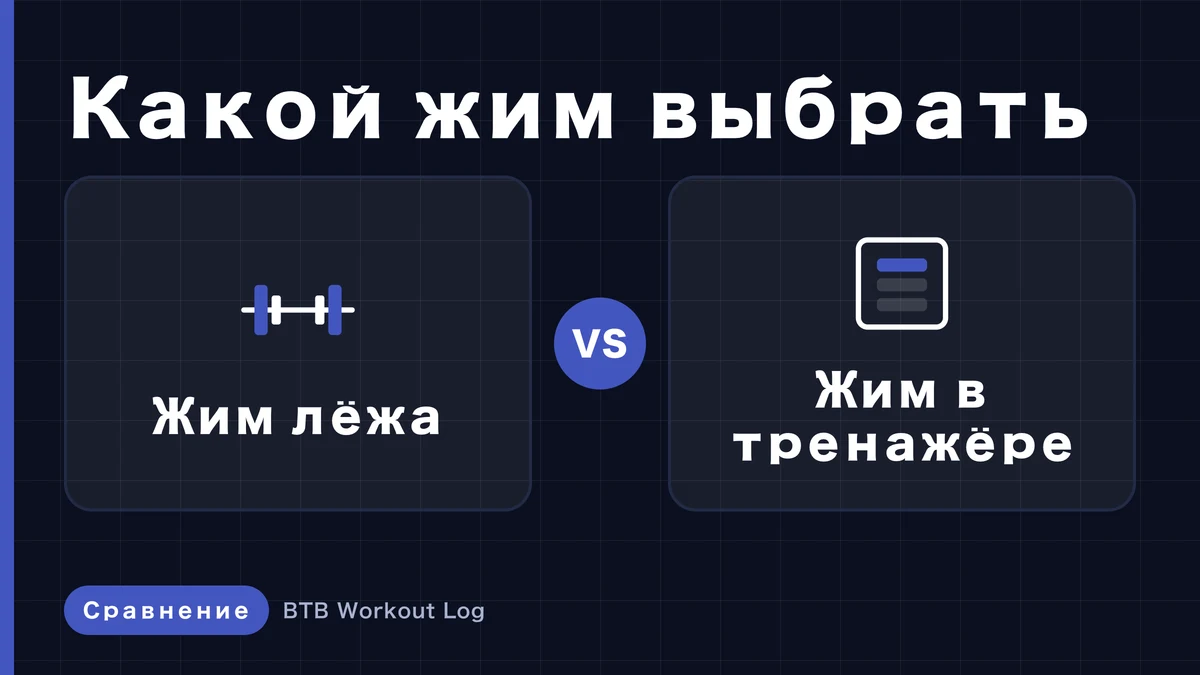 Какой жим выбрать

Жим лёжа

VS

Жим в тренажёре

Сравнение

BTB Workout Log